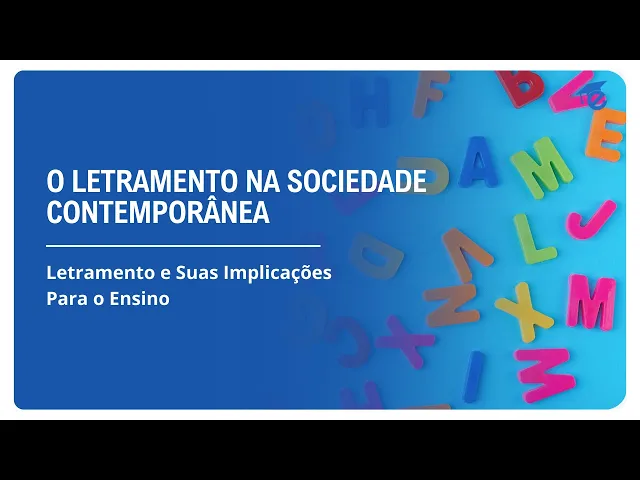 O LETRAMENTO NA SOCIEDADE CONTEMPORÂNEA

Letramento e Suas Implicações Para o Ensino